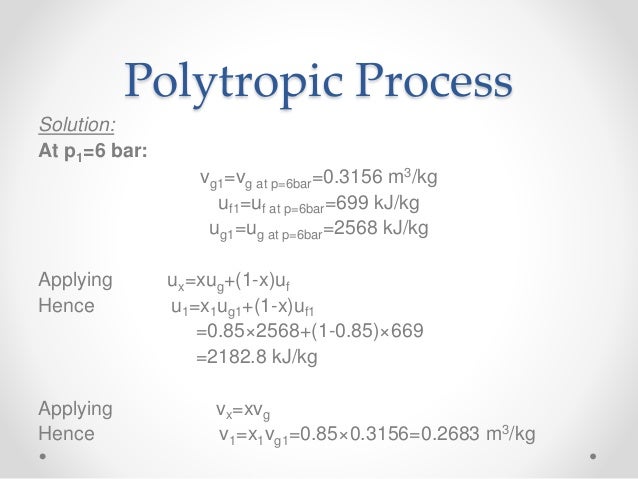 Polytropic Process

Solution:

At $p_1$=6 bar:

$v_{g1}=v_{g\ at\ p=6bar}=0.3156\ m^3/kg$

$u_{f1}=u_{f\ at\ p=6bar}=699\ kJ/kg$

$u_{g1}=u_{g\ at\ p=6bar}=2568\ kJ/kg$

Applying $u_x=xu_g+(1-x)u_f$

Hence $u_1=x_1u_{g1}+(1-x)u_{f1}$

$=0.85\times2568+(1-0.85)\times669$

$=2182.8\ kJ/kg$

Applying $v_x=xv_g$

Hence $v_1=x_1v_{g1}=0.85\times0.3156=0.2683\ m^3/kg$